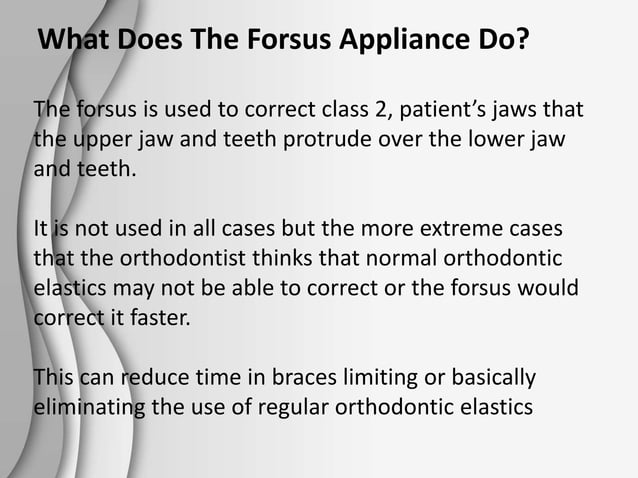 What Does The Forsus Appliance Do?

The forsus is used to correct class 2, patient’s jaws that the upper jaw and teeth protrude over the lower jaw and teeth.

It is not used in all cases but the more extreme cases that the orthodontist thinks that normal orthodontic elastics may not be able to correct or the forsus would correct it faster.

This can reduce time in braces limiting or basically eliminating the use of regular orthodontic elastics